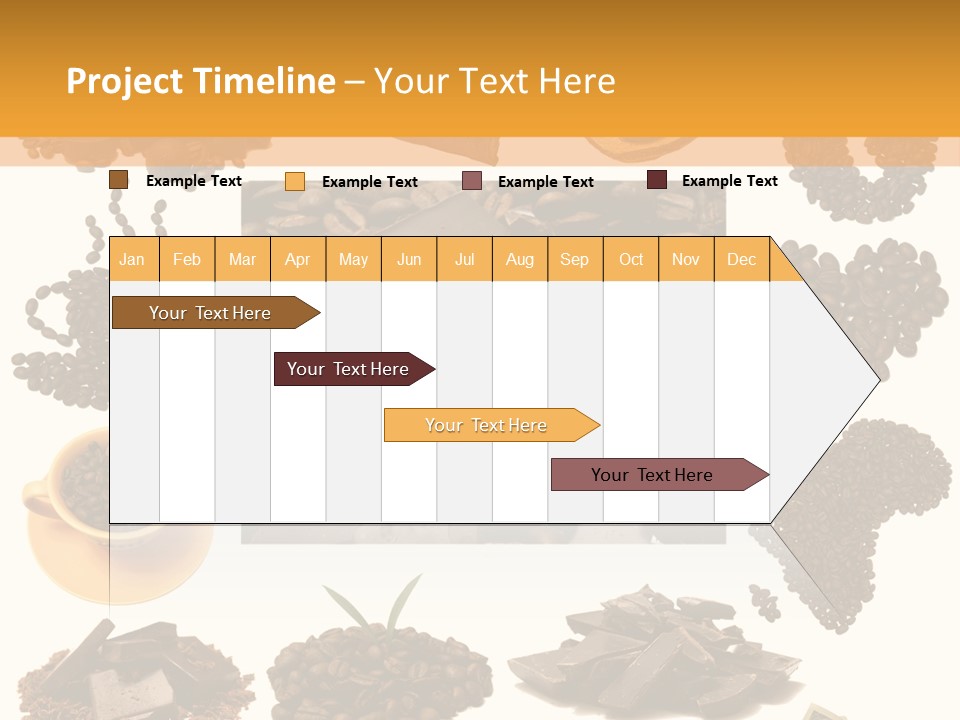 Project Timeline – Your Text Here

Example Text
Example Text
Example Text
Example Text

| Jan | Feb | Mar | Apr | May | Jun | Jul | Aug | Sep | Oct | Nov | Dec |
|---|---|---|---|---|---|---|---|---|---|---|---|

Your Text Here

Your Text Here

Your Text Here

Your Text Here